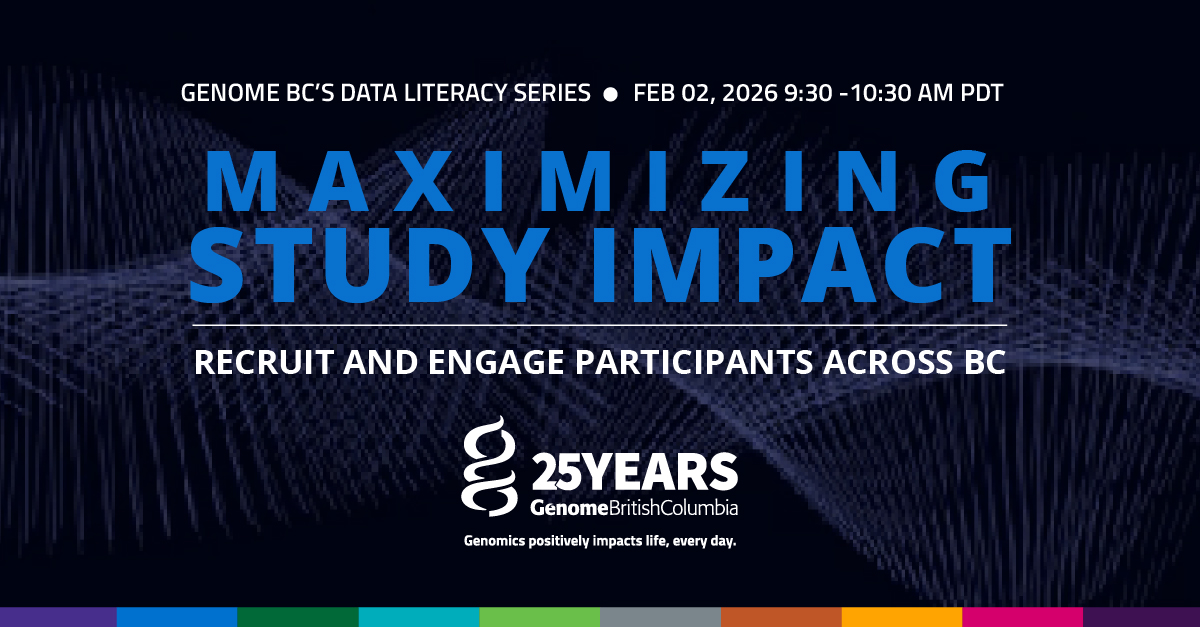 GENOME BC'S DATA LITERACY SERIES ● FEB 02, 2026 9:30 -10:30 AM PDT

MAXIMIZING STUDY IMPACT

RECRUIT AND ENGAGE PARTICIPANTS ACROSS BC

25YEARS
GenomeBritishColumbia

Genomics positively impacts life, every day.